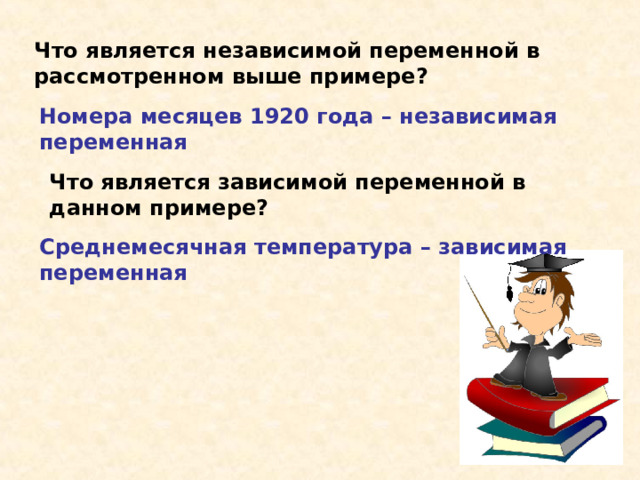 Что является независимой переменной в рассмотренном выше примере?

Номера месяцев 1920 года – независимая переменная

Что является зависимой переменной в данном примере?

Среднемесячная температура – зависимая переменная